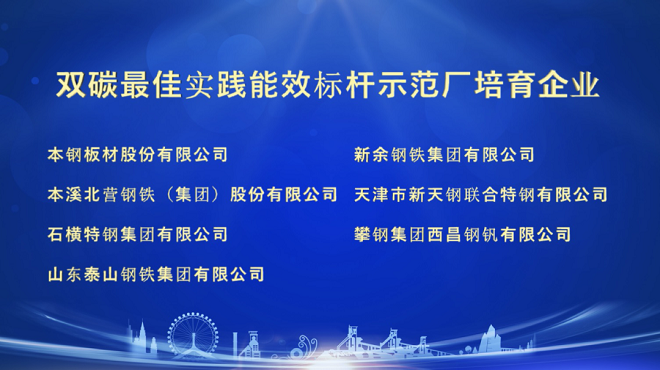 双碳最佳实践能效标杆示范厂培育企业

本钢板材股份有限公司
本溪北营钢铁（集团）股份有限公司
石横特钢集团有限公司
山东泰山钢铁集团有限公司

新余钢铁集团有限公司
天津市新天钢联合特钢有限公司
攀钢集团西昌钢钒有限公司